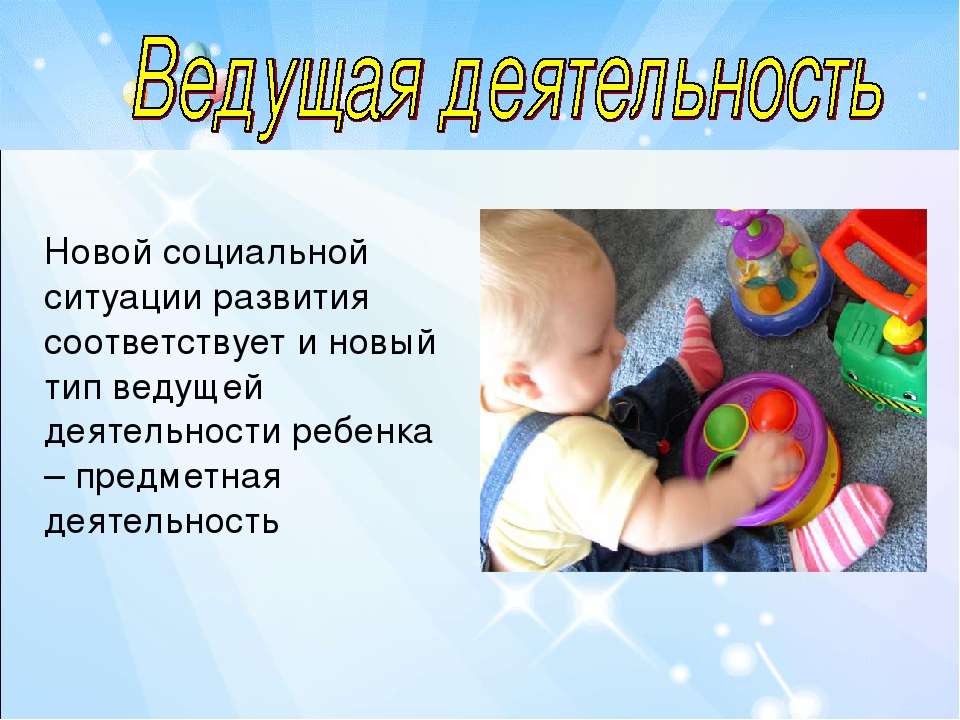 Ведущая деятельность

Новой социальной ситуации развития соответствует и новый тип ведущей деятельности ребенка – предметная деятельность